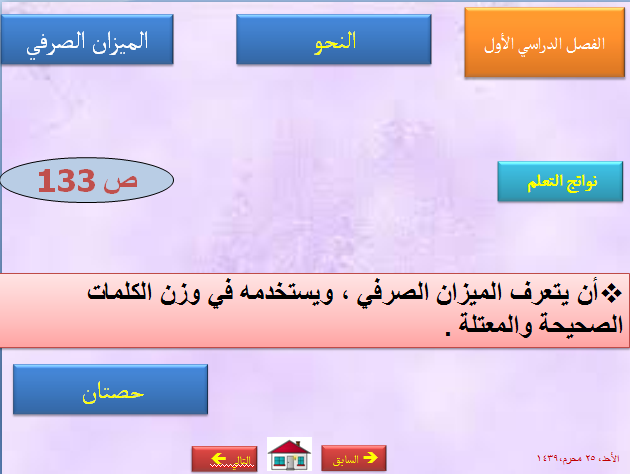 الفصل الدراسي الأول

النحو

الميزان الصرفي

نواتج التعلم

ص 133

❖أن يتعرف الميزان الصرفي ، ويستخدمه في وزن الكلمات الصحيحة والمعتلة .

حصتان

الأحد، ٢٥ محرم، ١٤٣٩

السابق

التالي